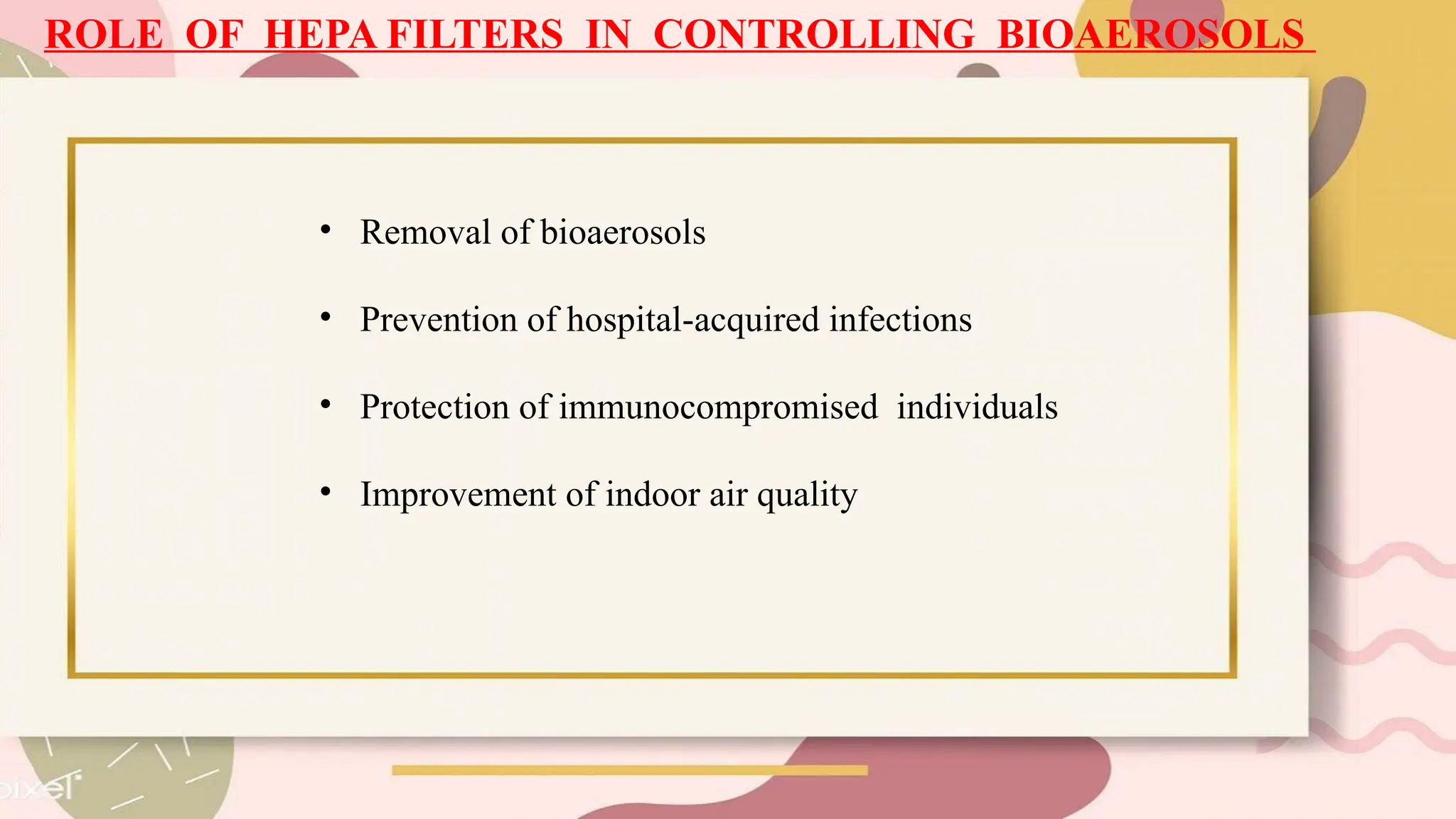 ROLE OF HEPA FILTERS IN CONTROLLING BIOAEROSOLS

• Removal of bioaerosols

• Prevention of hospital-acquired infections

• Protection of immunocompromised individuals

• Improvement of indoor air quality

pixel